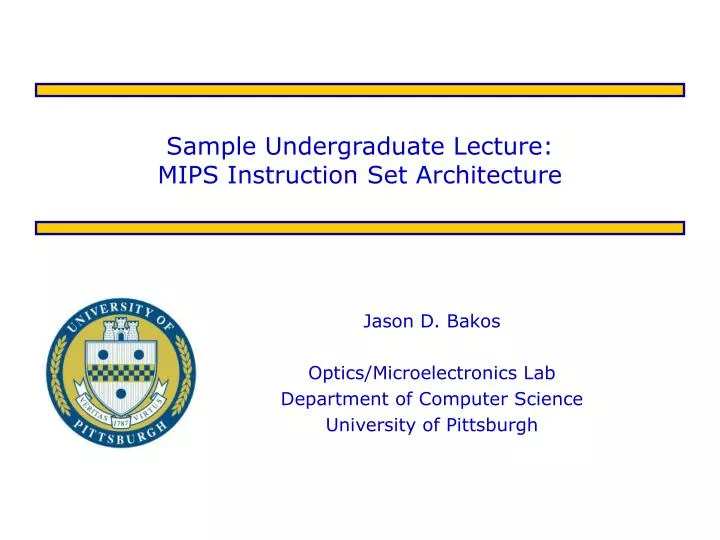 Sample Undergraduate Lecture:
MIPS Instruction Set Architecture

UNIVERSITY OF PITTSBURGH
VERITAS 1787 VIRTUS

Jason D. Bakos

Optics/Microelectronics Lab
Department of Computer Science
University of Pittsburgh